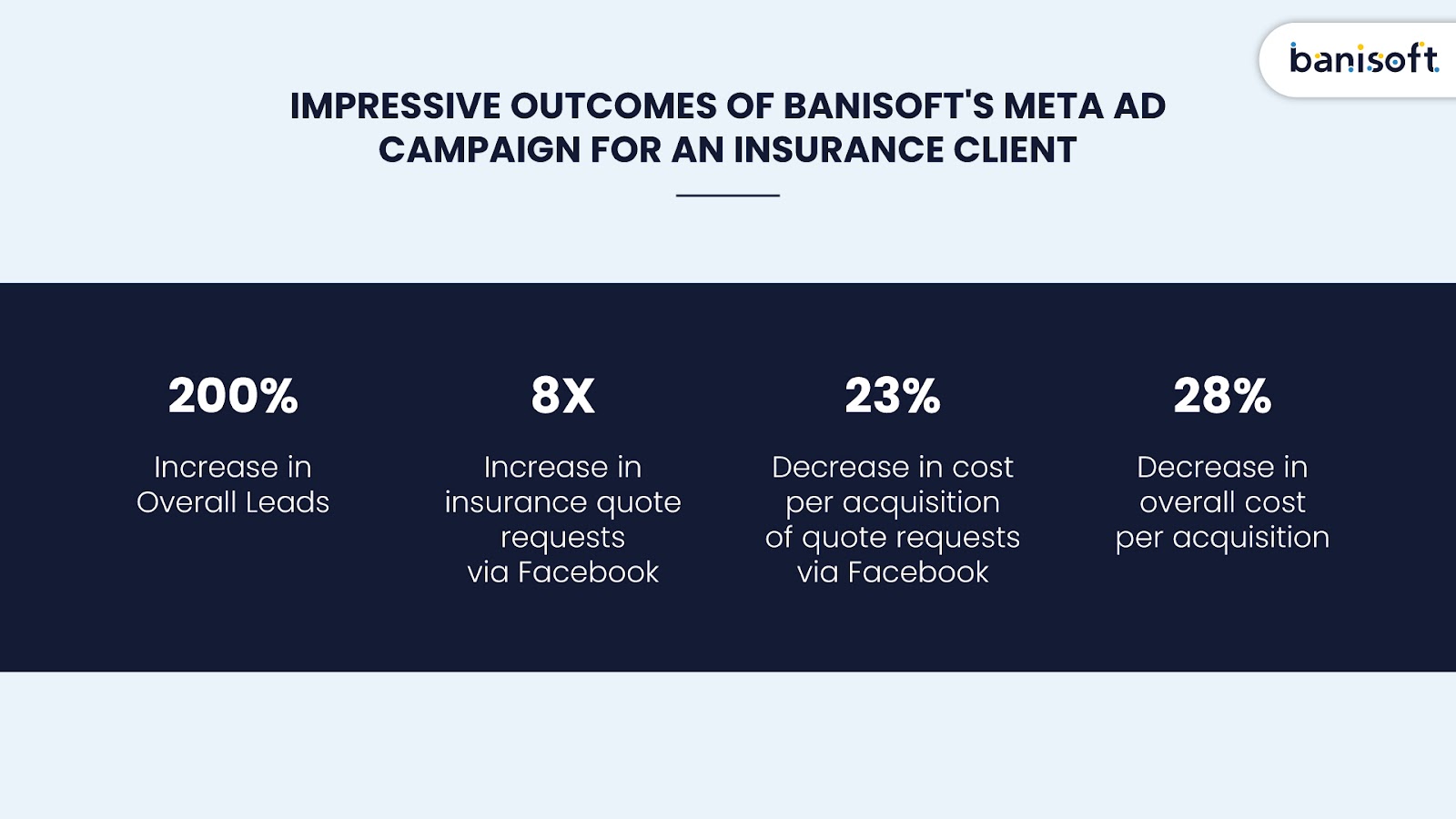 banisoft

IMPRESSIVE OUTCOMES OF BANISOFT'S META AD CAMPAIGN FOR AN INSURANCE CLIENT

200%

Increase in Overall Leads

8X

Increase in insurance quote requests via Facebook

23%

Decrease in cost per acquisition of quote requests via Facebook

28%

Decrease in overall cost per acquisition